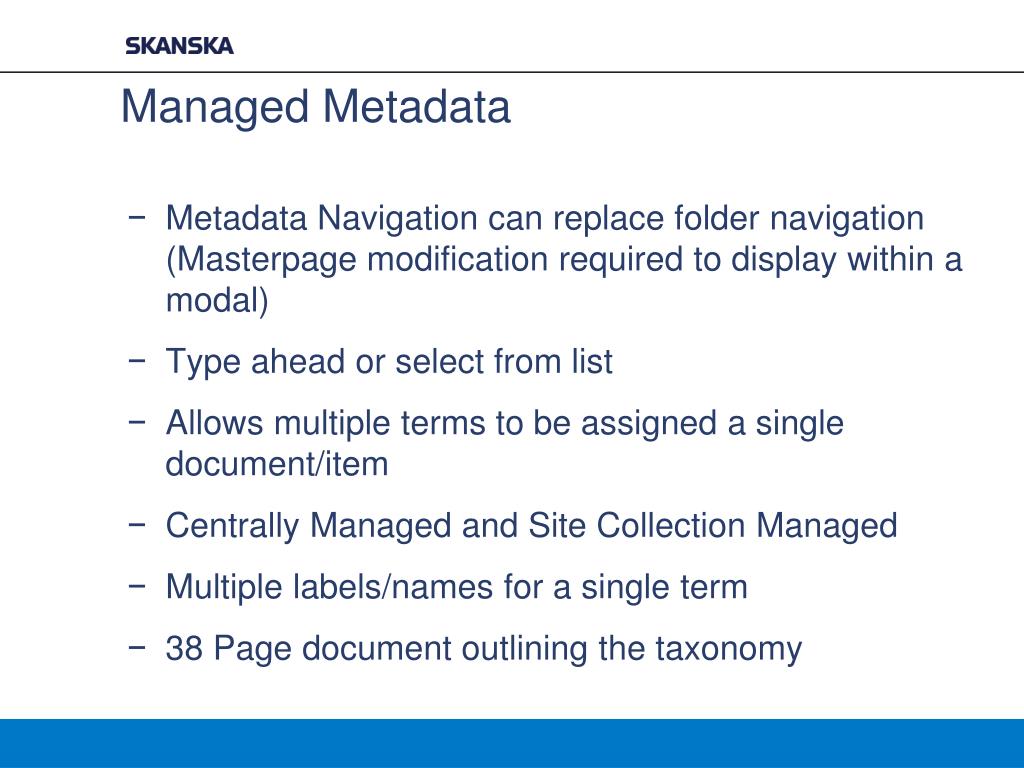 SKANSKA

Managed Metadata

− Metadata Navigation can replace folder navigation (Masterpage modification required to display within a modal)

− Type ahead or select from list

− Allows multiple terms to be assigned a single document/item

− Centrally Managed and Site Collection Managed

− Multiple labels/names for a single term

− 38 Page document outlining the taxonomy